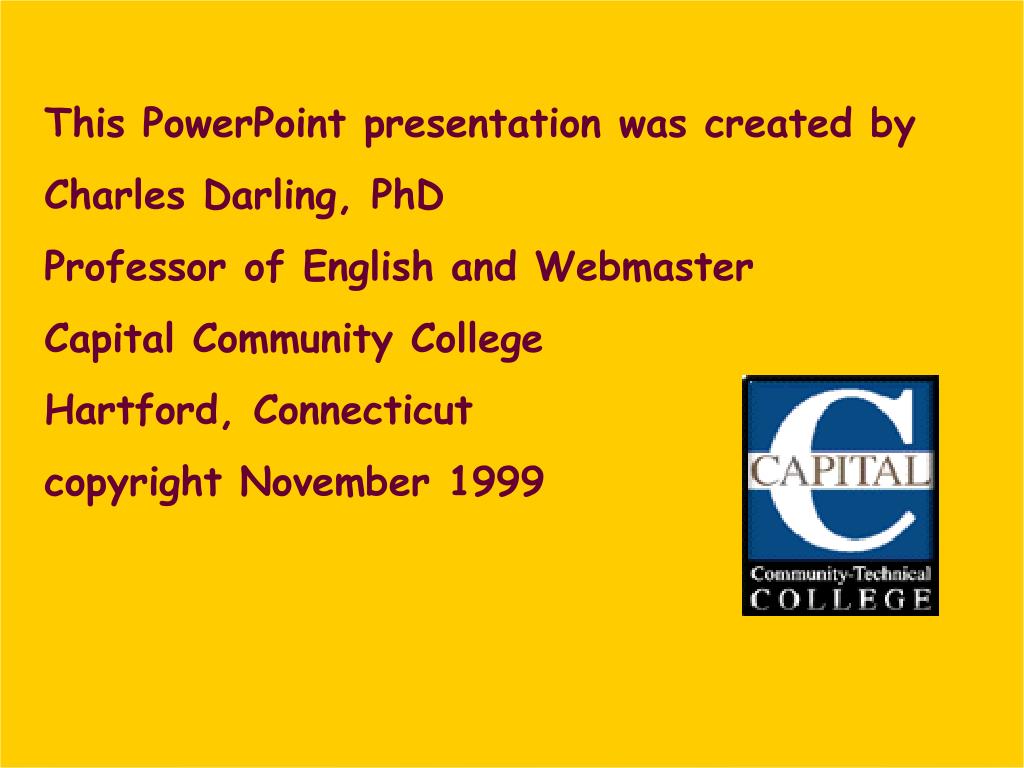 This PowerPoint presentation was created by

Charles Darling, PhD

Professor of English and Webmaster

Capital Community College

Hartford, Connecticut

copyright November 1999

C
CAPITAL
Community-Technical
COLLEGE